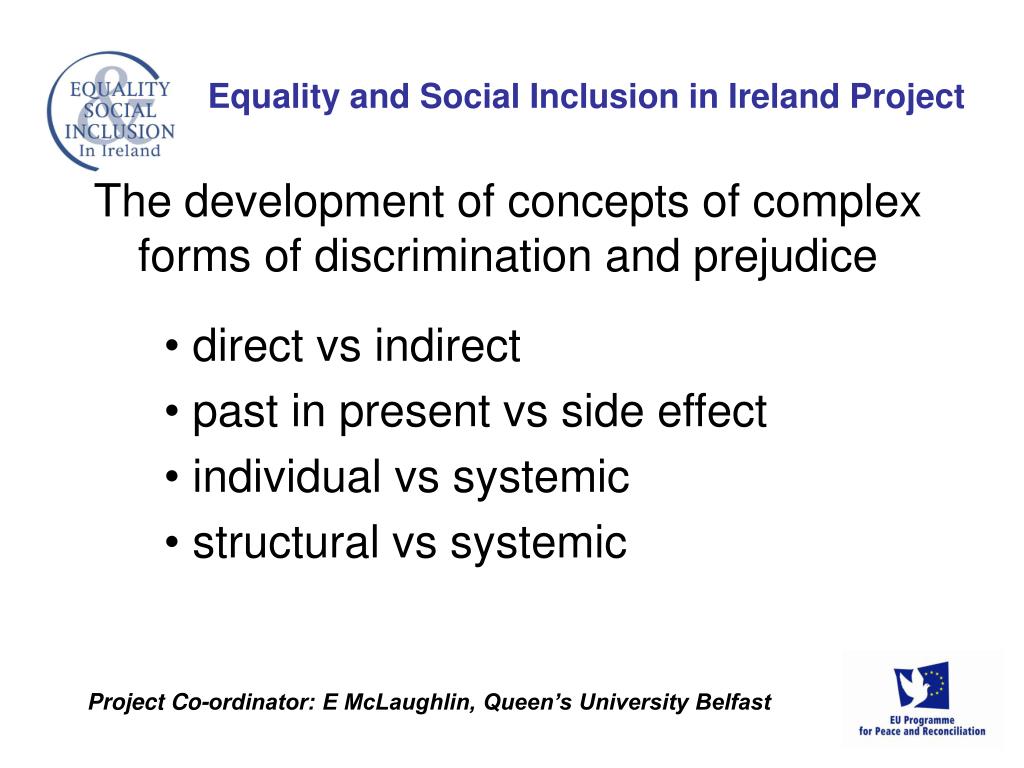 EQUALITY & SOCIAL INCLUSION In Ireland

Equality and Social Inclusion in Ireland Project

The development of concepts of complex forms of discrimination and prejudice

• direct vs indirect
• past in present vs side effect
• individual vs systemic
• structural vs systemic

Project Co-ordinator: E McLaughlin, Queen's University Belfast

EU Programme for Peace and Reconciliation